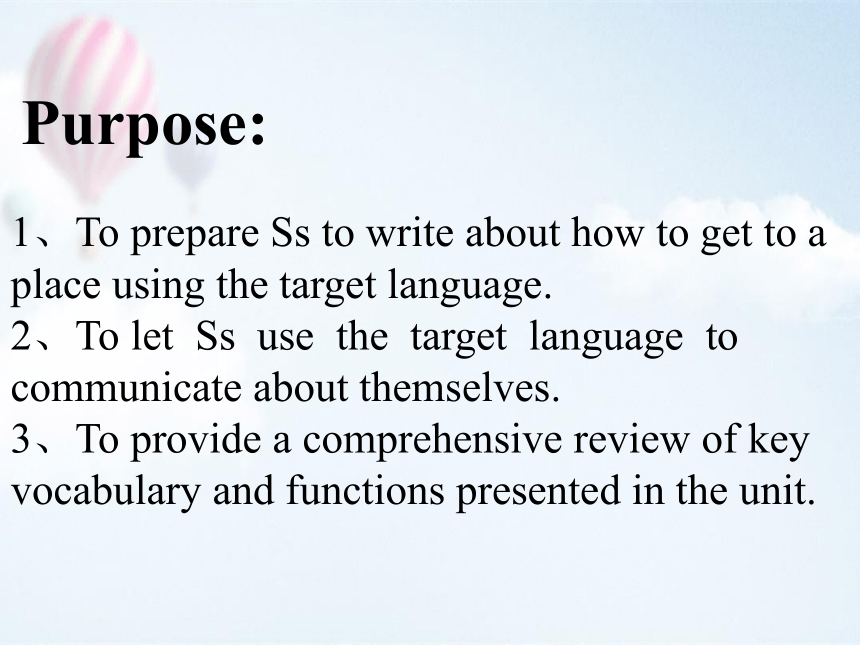 Purpose:

1、To prepare Ss to write about how to get to a place using the target language.
2、To let Ss use the target language to communicate about themselves.
3、To provide a comprehensive review of key vocabulary and functions presented in the unit.